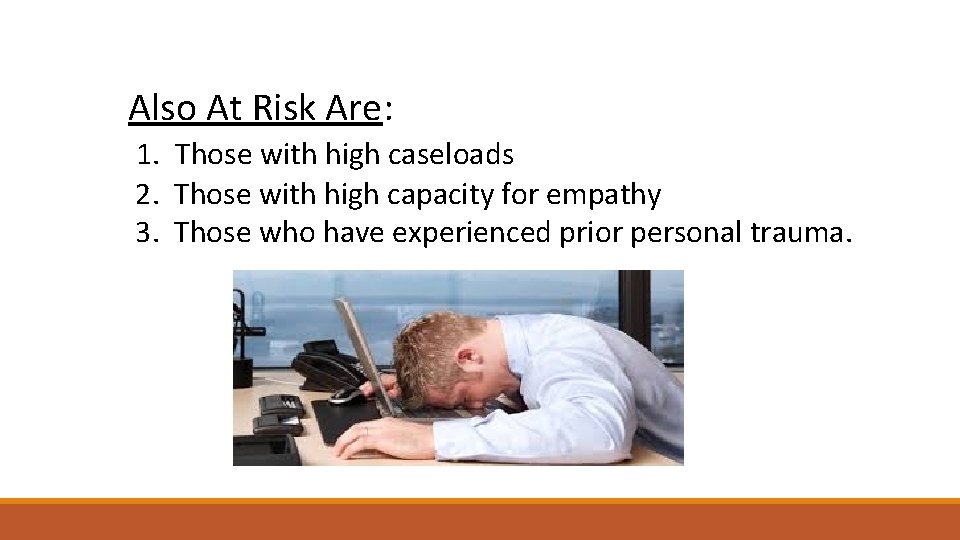 Also At Risk Are:

1. Those with high caseloads
2. Those with high capacity for empathy
3. Those who have experienced prior personal trauma.